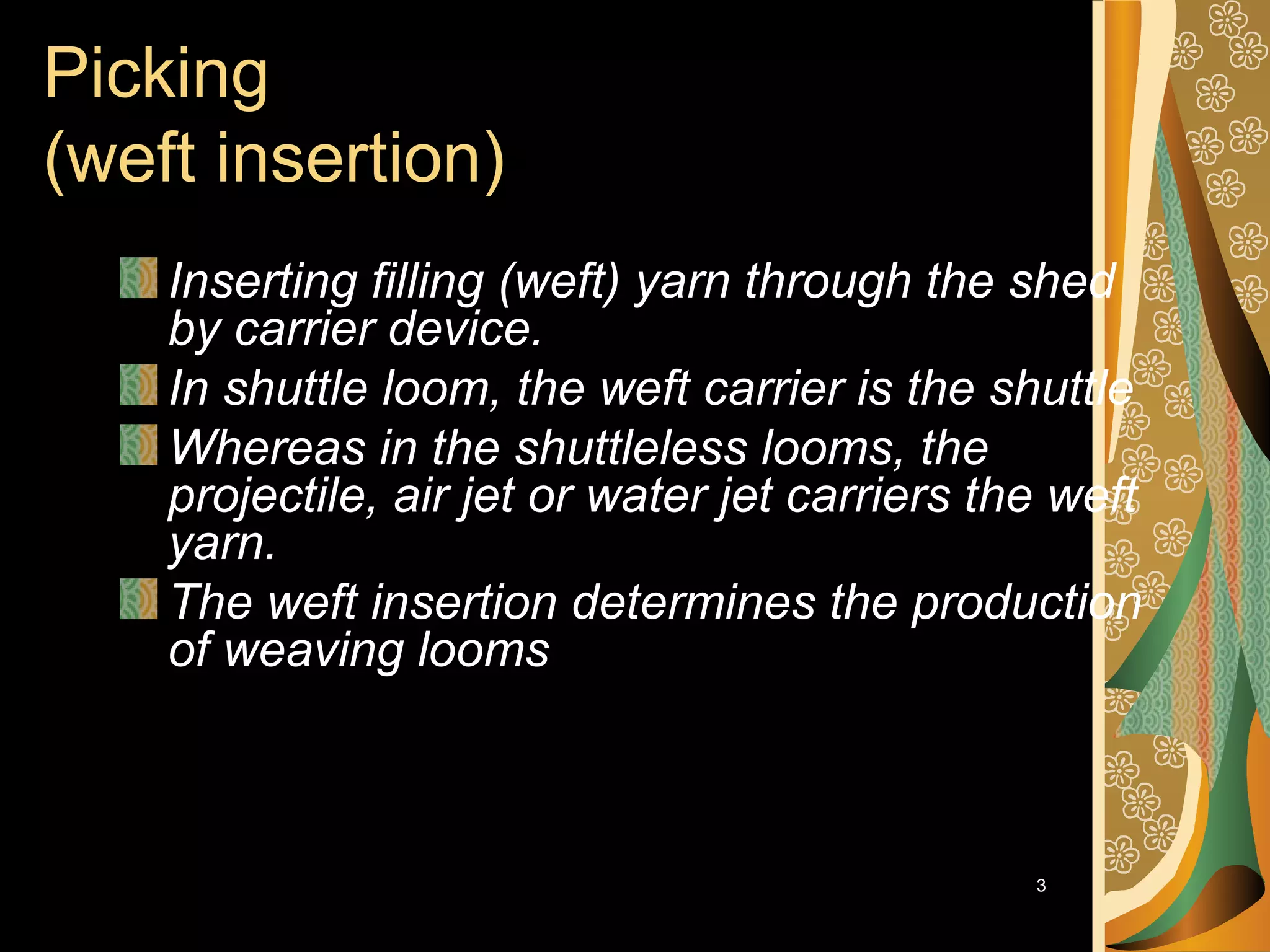 Picking
(weft insertion)

Inserting filling (weft) yarn through the shed by carrier device.

In shuttle loom, the weft carrier is the shuttle

Whereas in the shuttleless looms, the projectile, air jet or water jet carriers the weft yarn.

The weft insertion determines the production of weaving looms

3